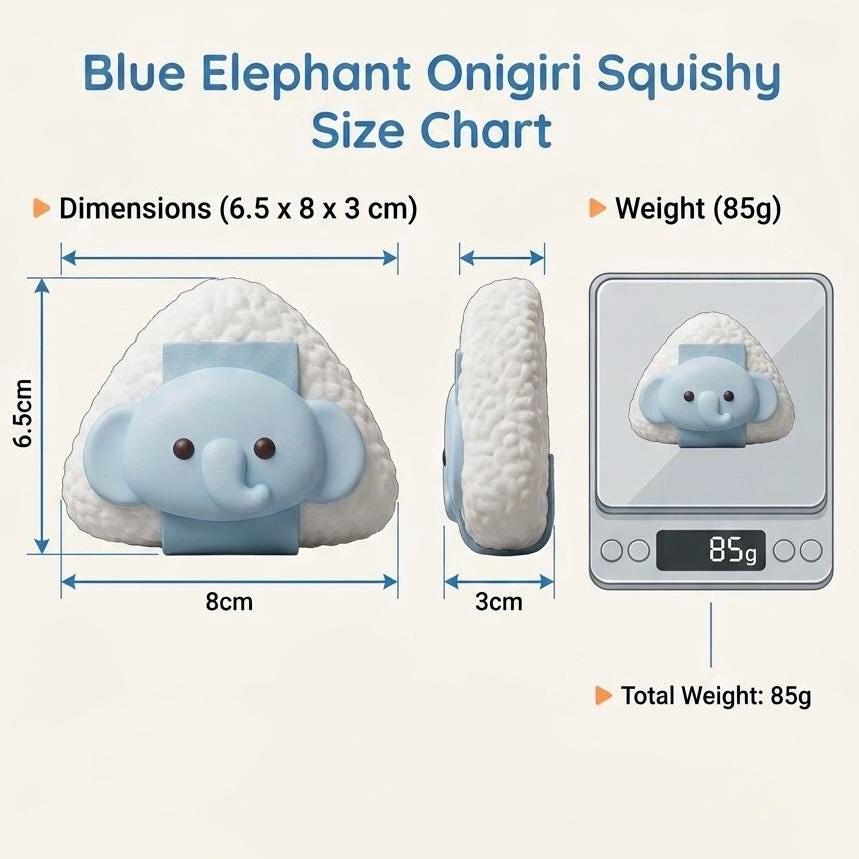 Blue Elephant Onigiri Squishy Size Chart

Dimensions (6.5 x 8 x 3 cm)

Weight (85g)

6.5cm

8cm

3cm

85g

Total Weight: 85g